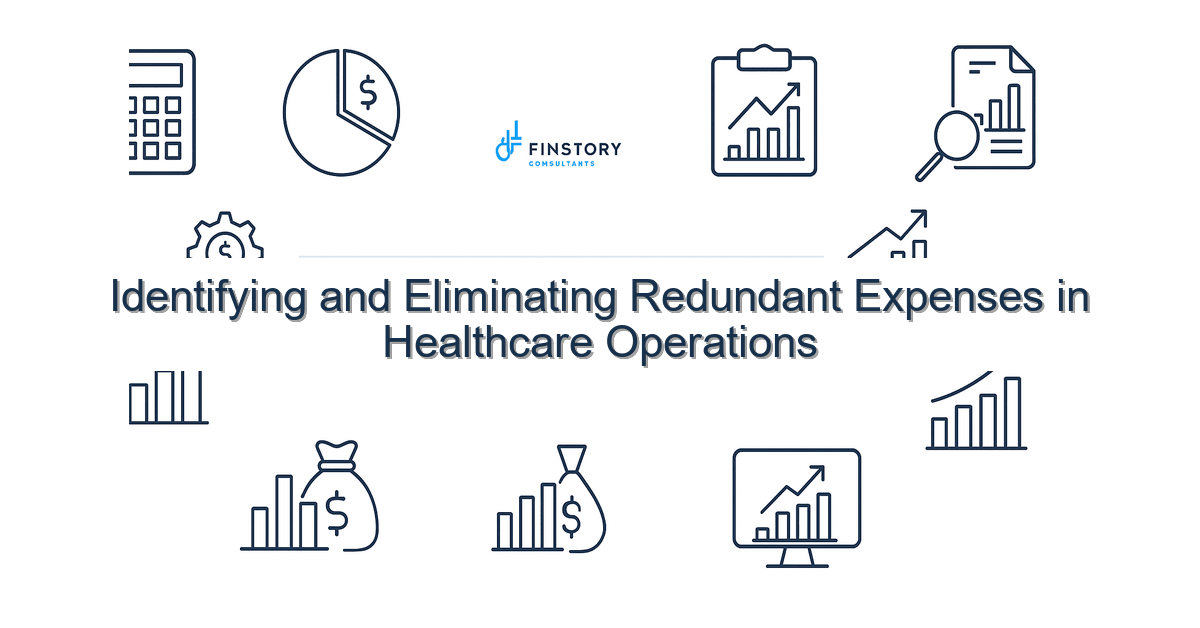 FINSTORY
CONSULTANTS

Identifying and Eliminating Redundant Expenses in Healthcare Operations